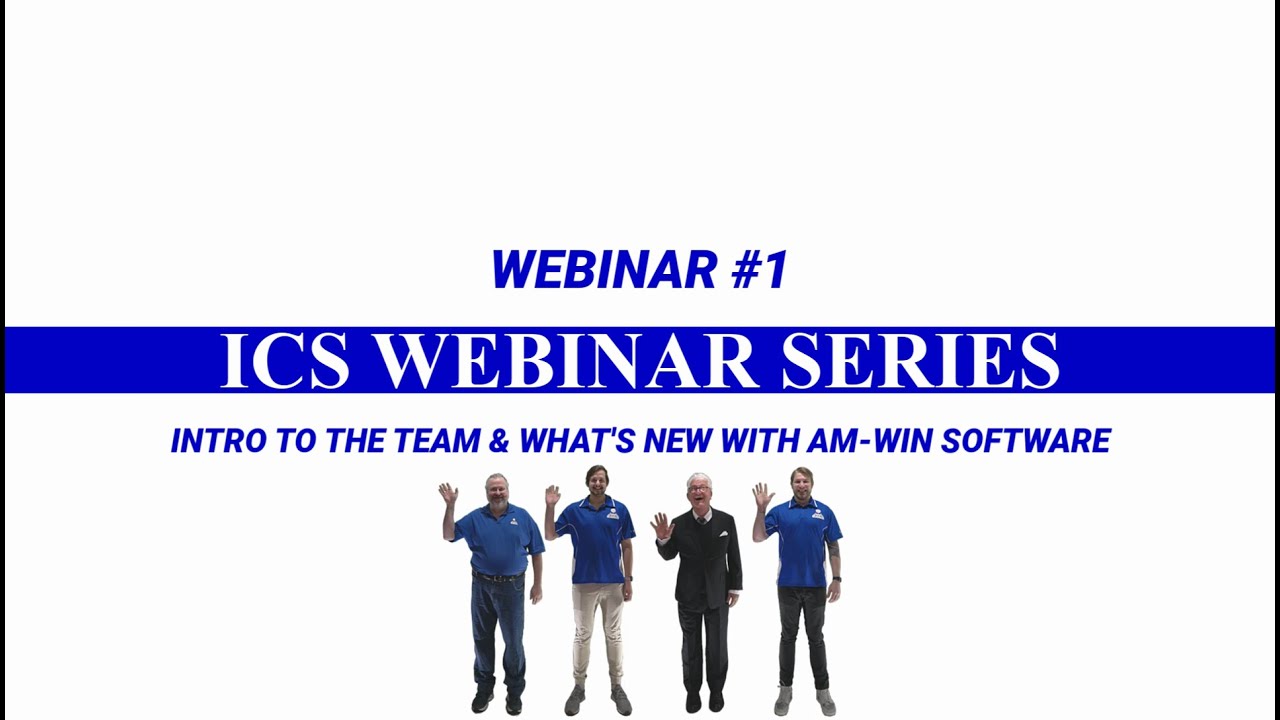 WEBINAR #1

ICS WEBINAR SERIES

INTRO TO THE TEAM & WHAT'S NEW WITH AM-WIN SOFTWARE